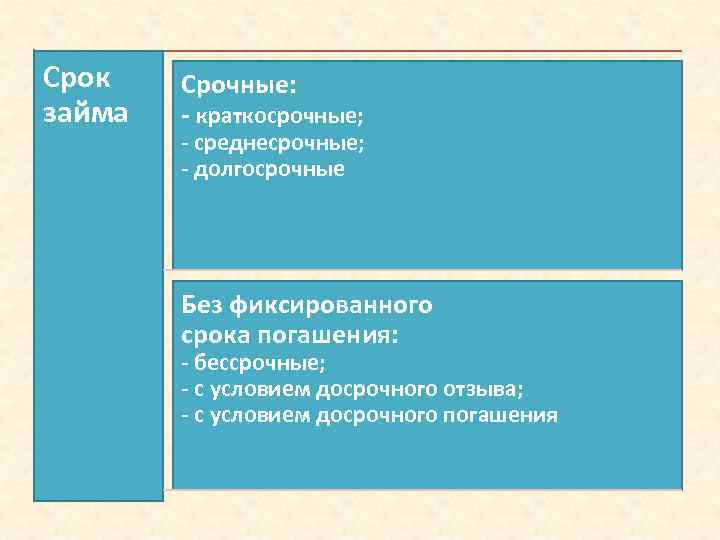 Срок займа

Срочные:
- краткосрочные;
- среднесрочные;
- долгосрочные

Без фиксированного срока погашения:
- бессрочные;
- с условием досрочного отзыва;
- с условием досрочного погашения